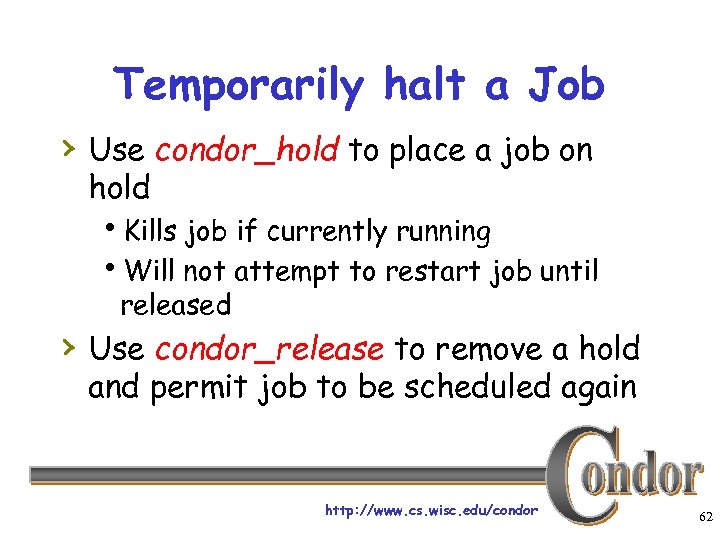 Temporarily halt a Job

› Use condor_hold to place a job on hold

• Kills job if currently running

• Will not attempt to restart job until released

› Use condor_release to remove a hold and permit job to be scheduled again

Condor

http://www.cs.wisc.edu/condor

62